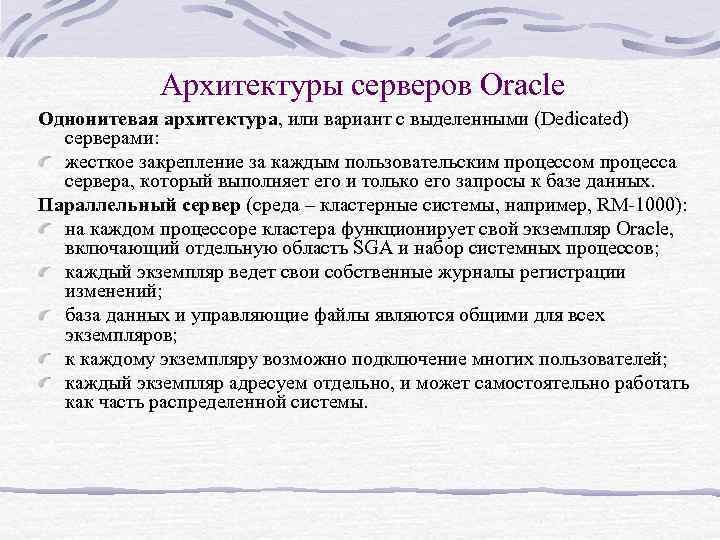 Архитектуры серверов Oracle

Однонитевая архитектура, или вариант с выделенными (Dedicated) серверами:

жесткое закрепление за каждым пользовательским процессом процесса сервера, который выполняет его и только его запросы к базе данных.

Параллельный сервер (среда – кластерные системы, например, RM-1000):

на каждом процессоре кластера функционирует свой экземпляр Oracle, включающий отдельную область SGA и набор системных процессов;

каждый экземпляр ведет свои собственные журналы регистрации изменений;

база данных и управляющие файлы являются общими для всех экземпляров;

к каждому экземпляру возможно подключение многих пользователей;

каждый экземпляр адресуем отдельно, и может самостоятельно работать как часть распределенной системы.